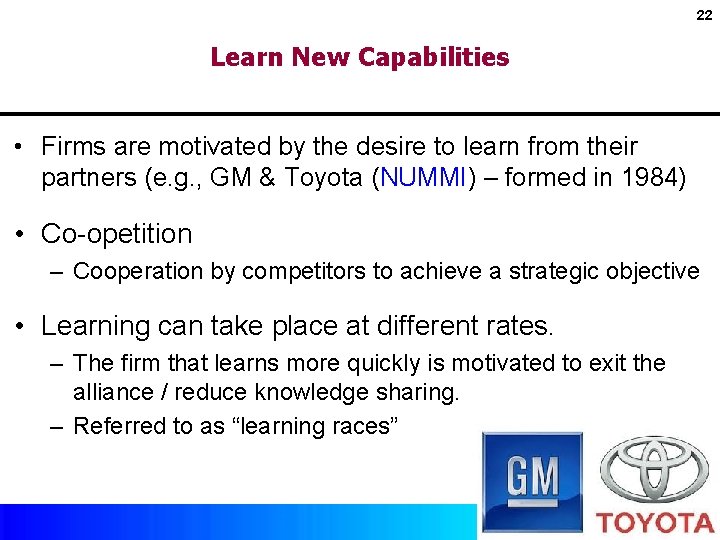 22

Learn New Capabilities

• Firms are motivated by the desire to learn from their partners (e.g., GM & Toyota (NUMMI) – formed in 1984)

• Co-opetition
– Cooperation by competitors to achieve a strategic objective

• Learning can take place at different rates.
– The firm that learns more quickly is motivated to exit the alliance / reduce knowledge sharing.
– Referred to as “learning races”

GM

TOYOTA